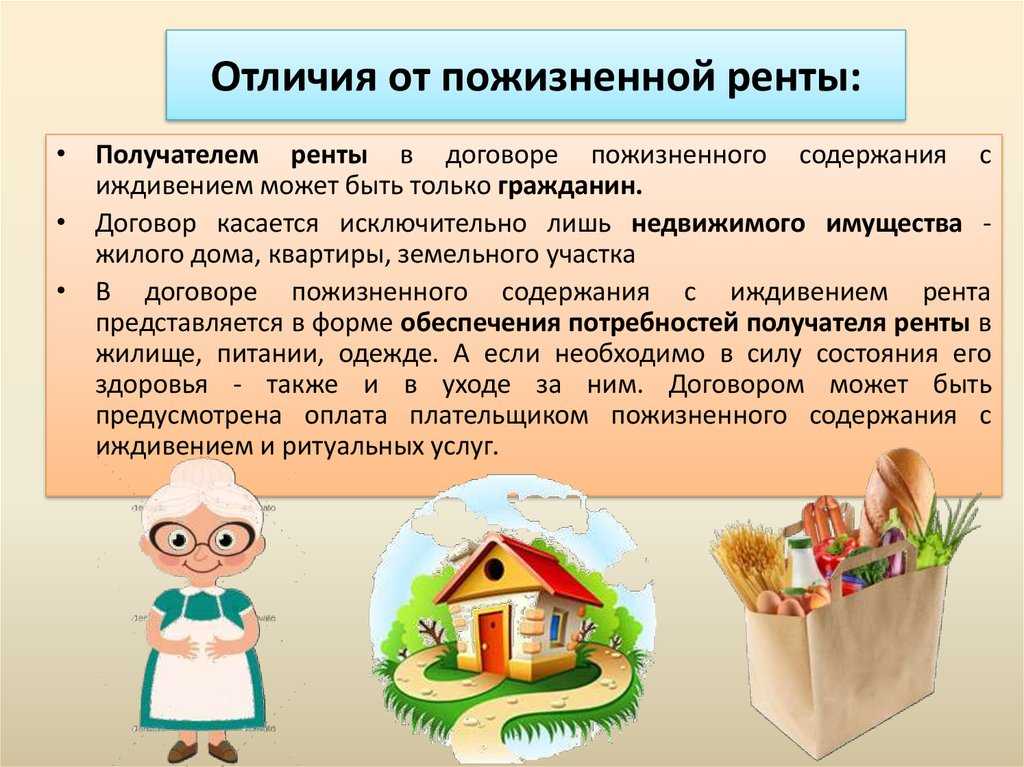 Отличия от пожизненной ренты:

• Получателем ренты в договоре пожизненного содержания с иждивением может быть только гражданин.

• Договор касается исключительно лишь недвижимого имущества - жилого дома, квартиры, земельного участка

• В договоре пожизненного содержания с иждивением рента представляется в форме обеспечения потребностей получателя ренты в жилище, питании, одежде. А если необходимо в силу состояния его здоровья - также и в уходе за ним. Договором может быть предусмотрена оплата плательщиком пожизненного содержания с иждивением и ритуальных услуг.